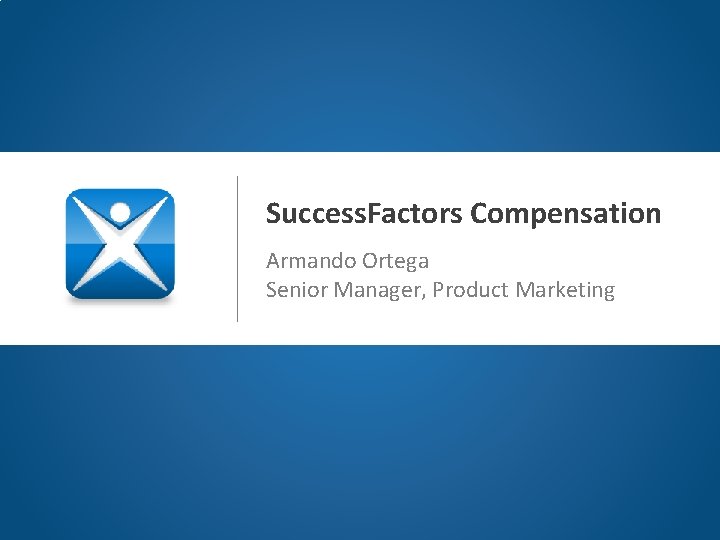 SuccessFactors Compensation

Armando Ortega
Senior Manager, Product Marketing